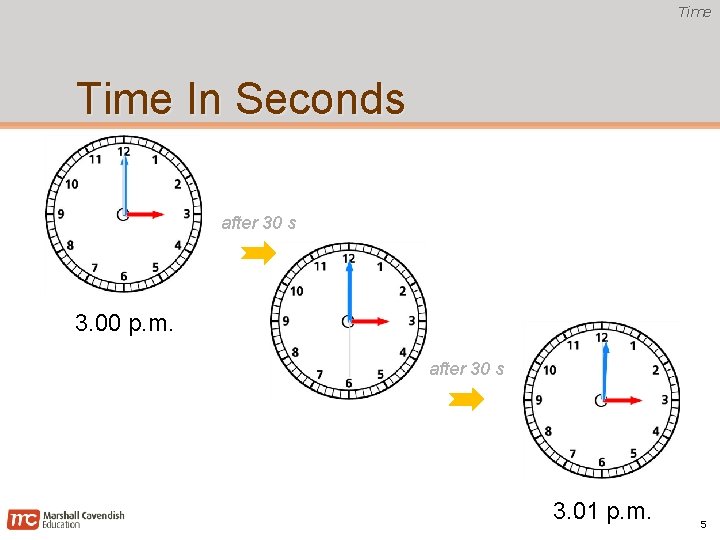 Time

Time In Seconds

12
1
2
3
4
5
6
7
8
9
10
11

3.00 p.m.

after 30 s

12
1
2
3
4
5
6
7
8
9
10
11

after 30 s

12
1
2
3
4
5
6
7
8
9
10
11

3.01 p.m.

mc Marshall Cavendish Education

5